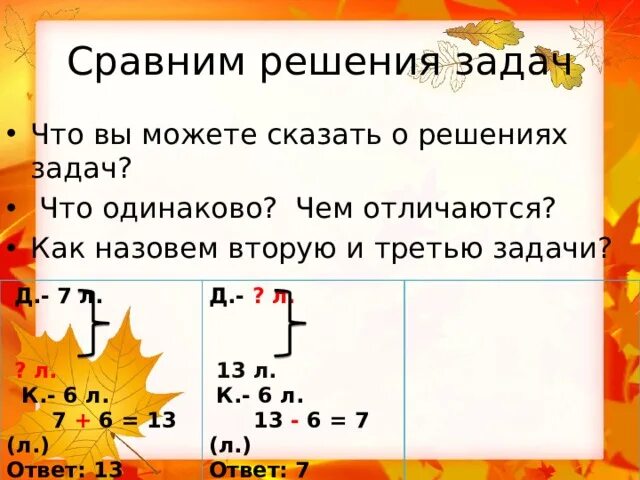 Сравним решения задач

• Что вы можете сказать о решениях задач?
• Что одинаково? Чем отличаются?
• Как назовем вторую и третью задачи?

| Д.- 7 л. ? л. К.- 6 л. 7 + 6 = 13 (л.) Ответ: 13 | Д.- ? л. 13 л. К.- 6 л. 13 - 6 = 7 (л.) Ответ: 7 | |
|---|---|---|